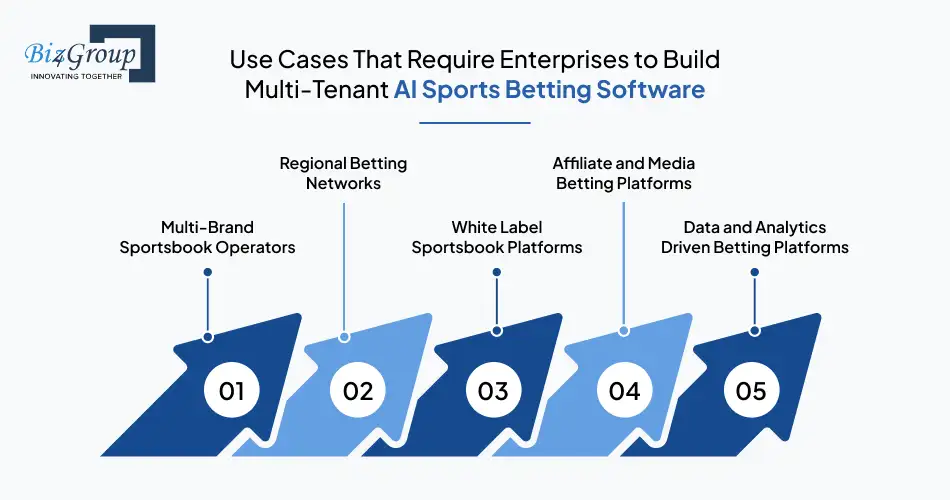 Biz4Group
INNOVATING TOGETHER

Use Cases That Require Enterprises to Build Multi-Tenant AI Sports Betting Software

Multi-Brand Sportsbook Operators

Regional Betting Networks

White Label Sportsbook Platforms

Affiliate and Media Betting Platforms

Data and Analytics Driven Betting Platforms

01

02

03

04

05